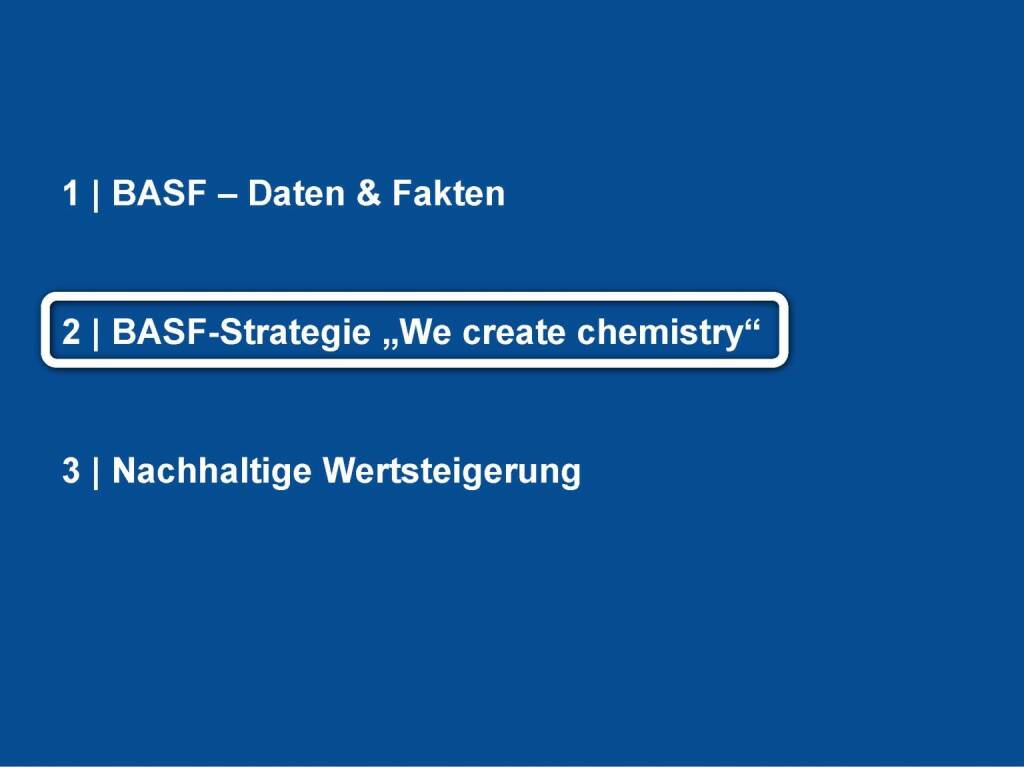 1 | BASF – Daten & Fakten

2 | BASF-Strategie „We create chemistry“

3 | Nachhaltige Wertsteigerung